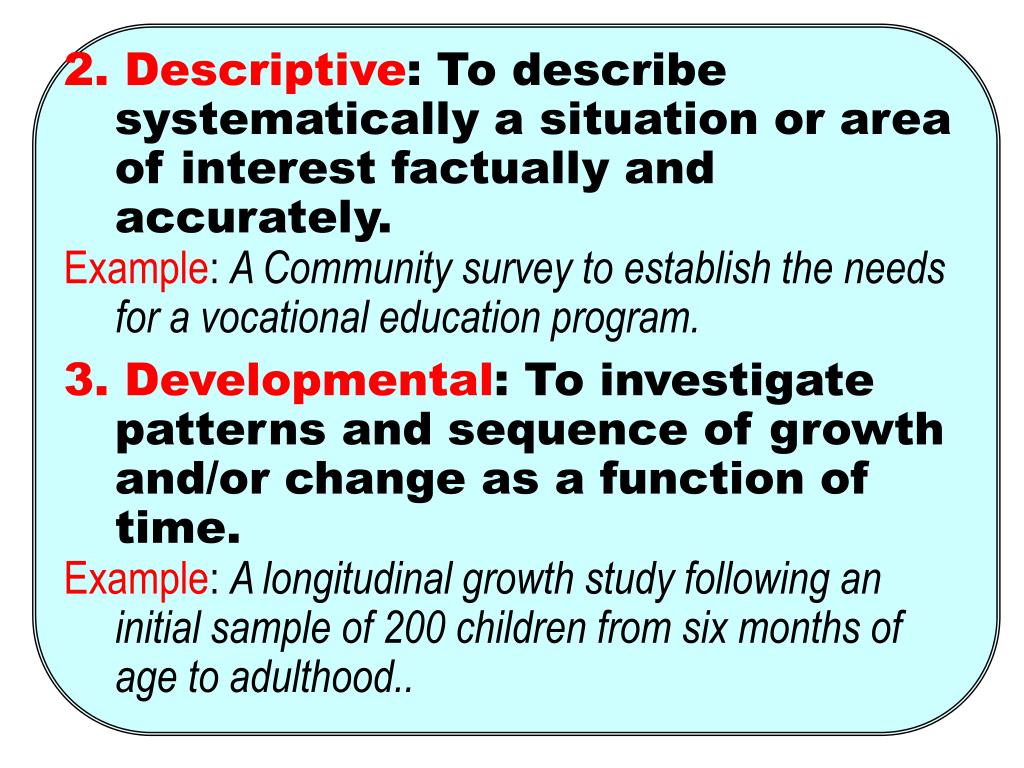 2. Descriptive: To describe systematically a situation or area of interest factually and accurately.

Example: A Community survey to establish the needs for a vocational education program.

3. Developmental: To investigate patterns and sequence of growth and/or change as a function of time.

Example: A longitudinal growth study following an initial sample of 200 children from six months of age to adulthood..